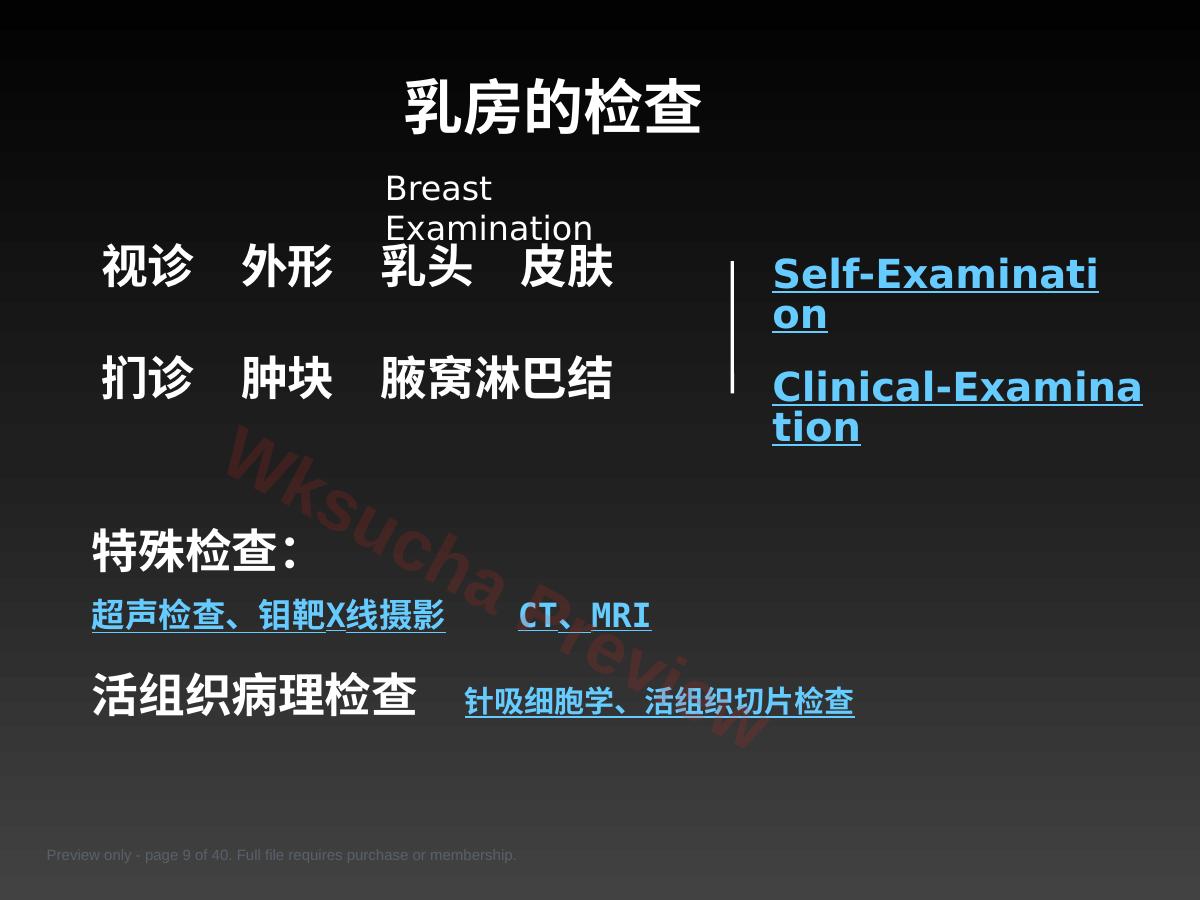 乳房的检查

Breast Examination

视诊　外形　乳头　皮肤

扪诊　肿块　腋窝淋巴结

Self-Examination

Clinical-Examination

特殊检查：

超声检查、钼靶X线摄影　CT、MRI

活组织病理检查　针吸细胞学、活组织切片检查

Wksucha Preview

Preview only - page 9 of 40. Full file requires purchase or membership.